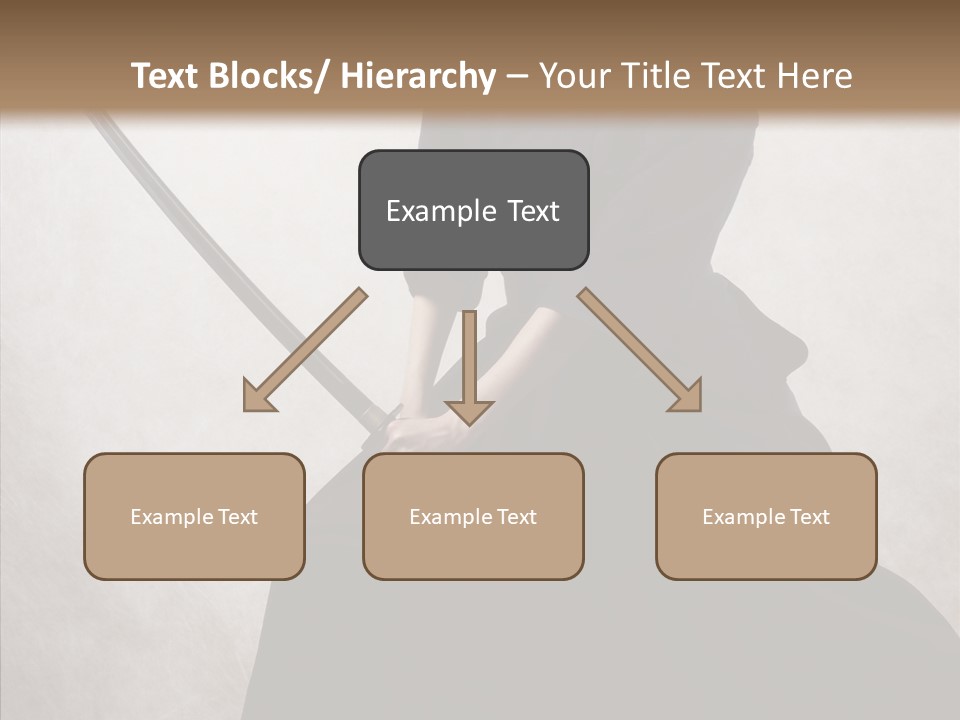 Text Blocks/ Hierarchy – Your Title Text Here

Example Text

Example Text

Example Text

Example Text